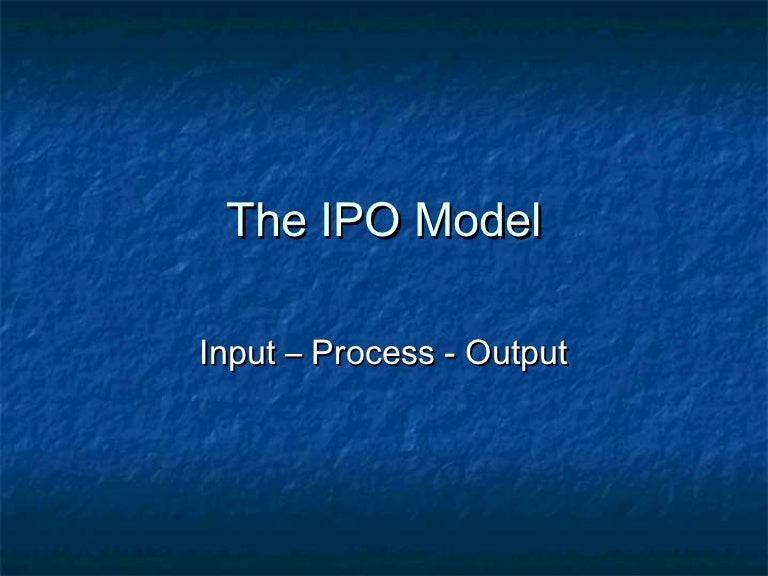 The IPO Model

Input – Process - Output